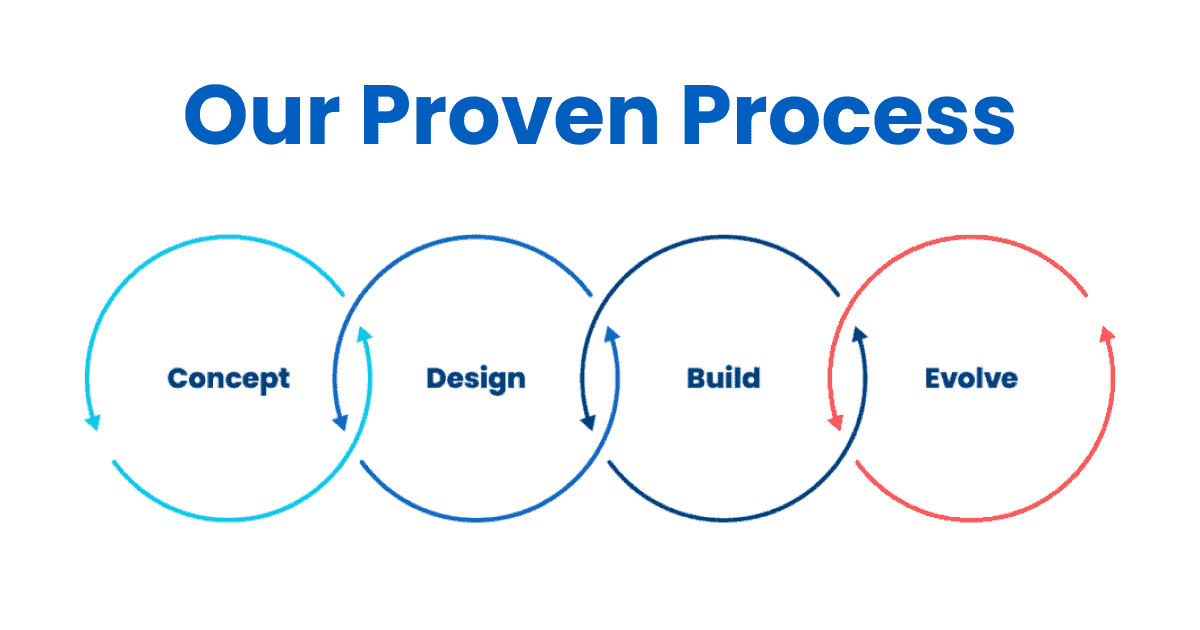 Our Proven Process

Concept

Design

Build

Evolve